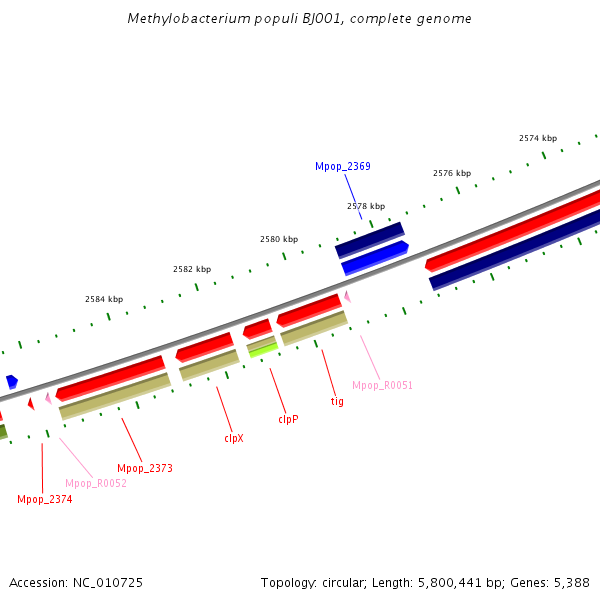 Methylobacterium populi BJ001, complete genome

2574 kbp

Mpop_2369

2576 kbp

2578 kbp

2580 kbp

2582 kbp

2584 kbp

Mpop_R0051

tig

clpP

clpX

Mpop_2373

Mpop_R0052

Mpop_2374

Accession: NC_010725

Topology: circular; Length: 5,800,441 bp; Genes: 5,388